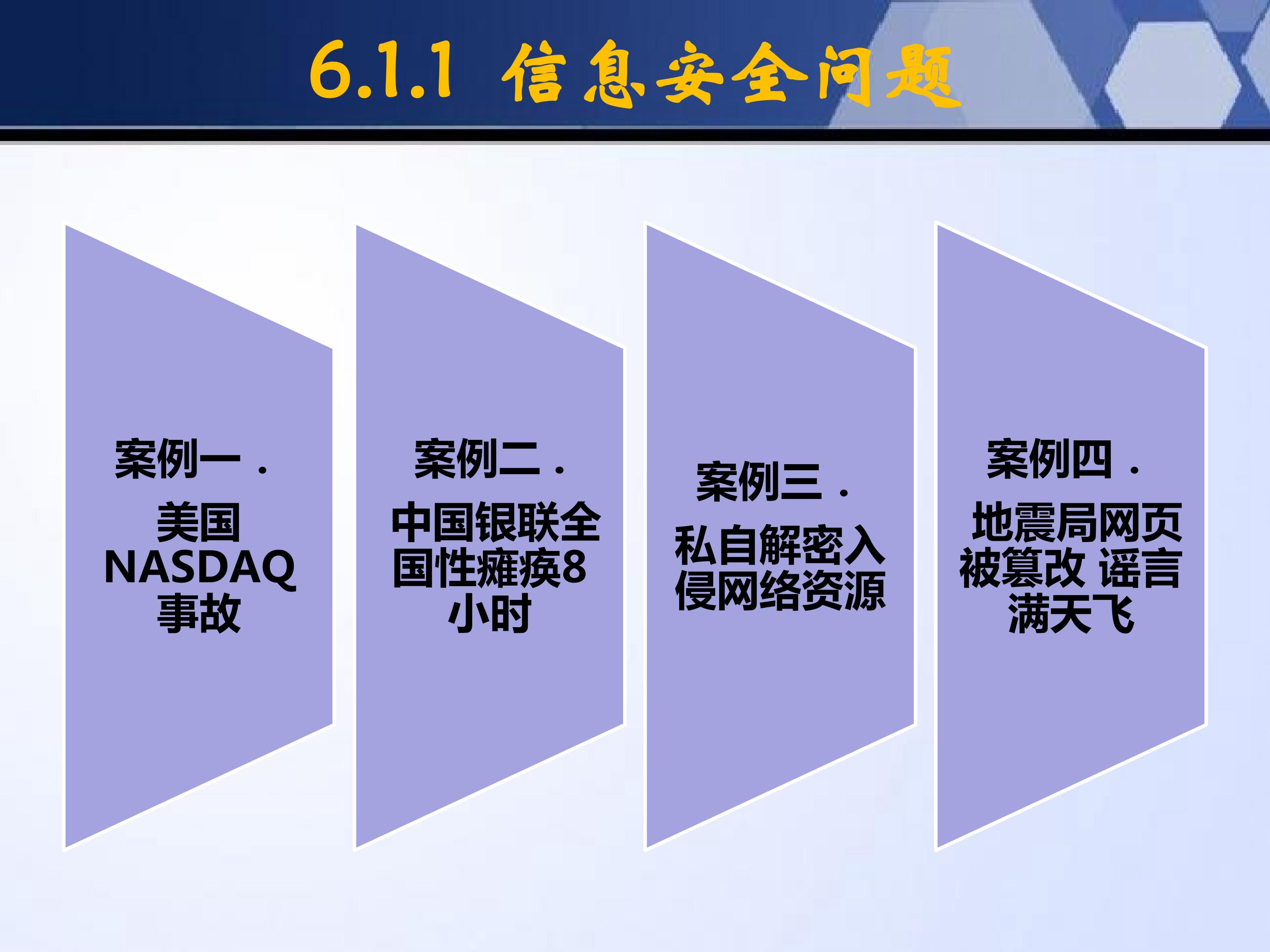 6.1.1 信息安全问题

案例一．
美国NASDAQ事故

案例二．
中国银联全国性瘫痪8小时

案例三．
私自解密入侵网络资源

案例四．
地震局网页被篡改 谣言满天飞